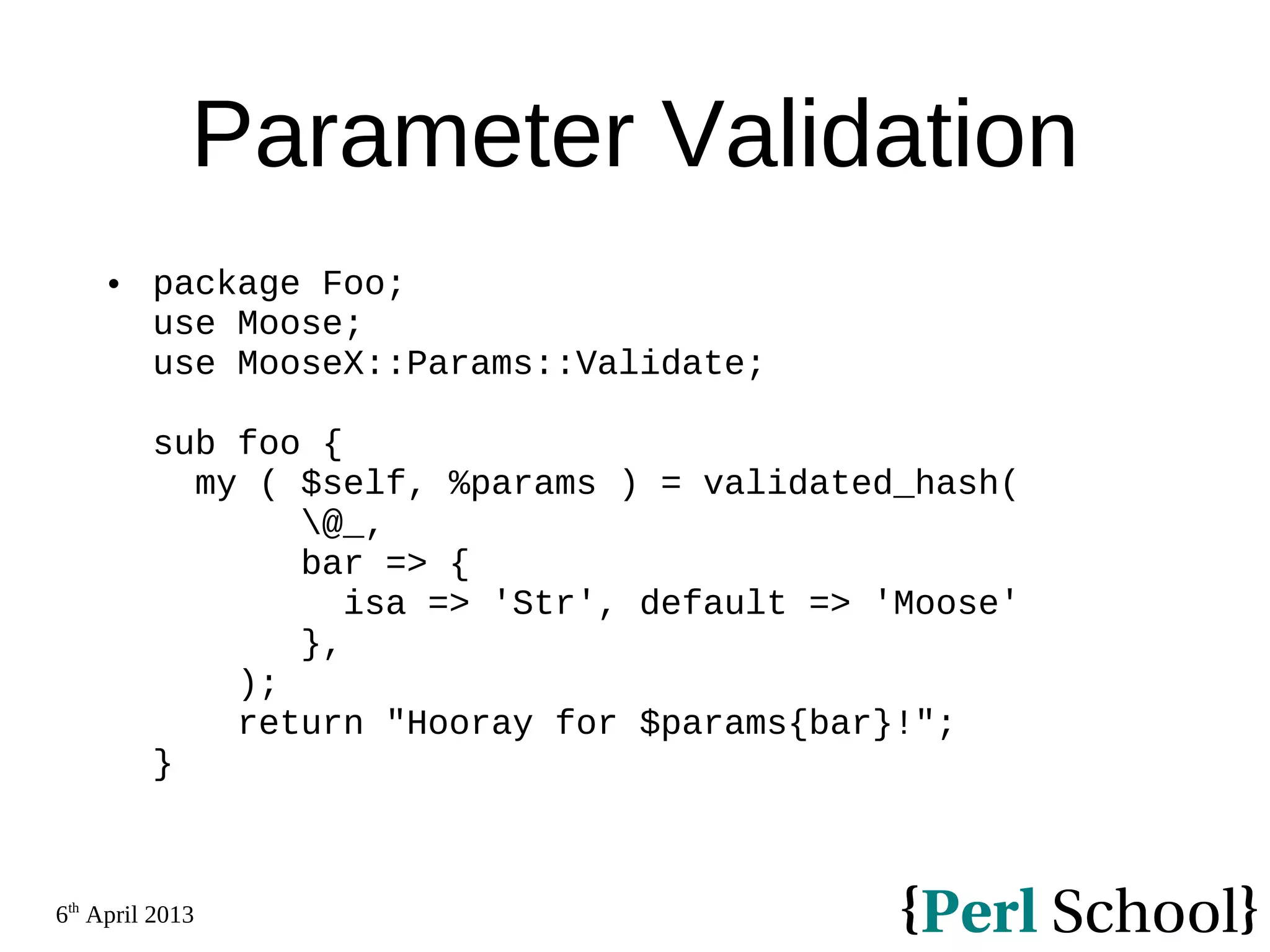 Parameter Validation

• package Foo;
use Moose;
use MooseX::Params::Validate;

sub foo {
  my ( $self, %params ) = validated_hash(
       \@_,
       bar => {
         isa => 'Str', default => 'Moose'
       },
     );
     return "Hooray for $params{bar}!";
}

6th April 2013

{Perl School}